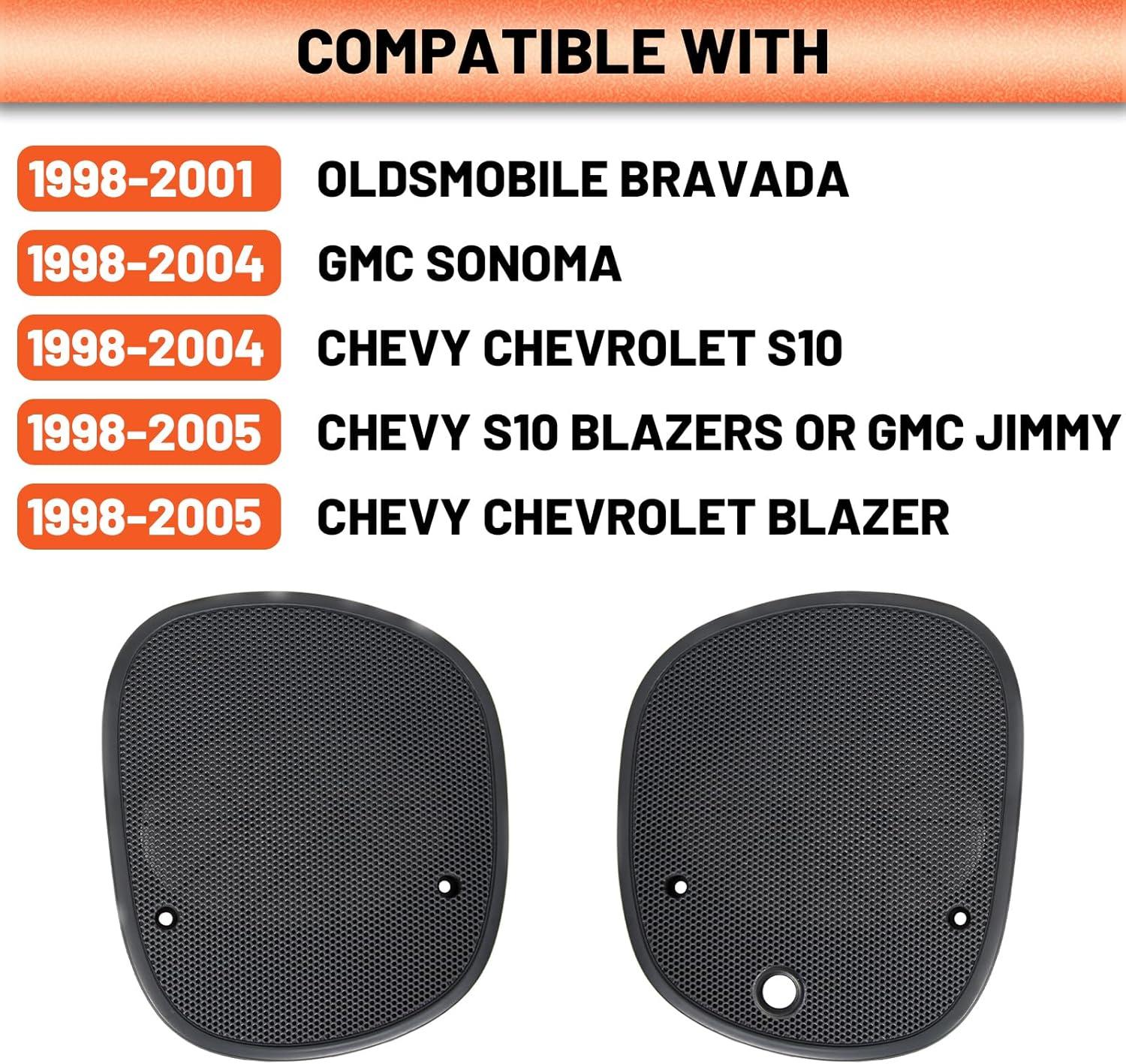 COMPATIBLE WITH

1998-2001 OLDSMOBILE BRAVADA

1998-2004 GMC SONOMA

1998-2004 CHEVY CHEVROLET S10

1998-2005 CHEVY S10 BLAZERS OR GMC JIMMY

1998-2005 CHEVY CHEVROLET BLAZER